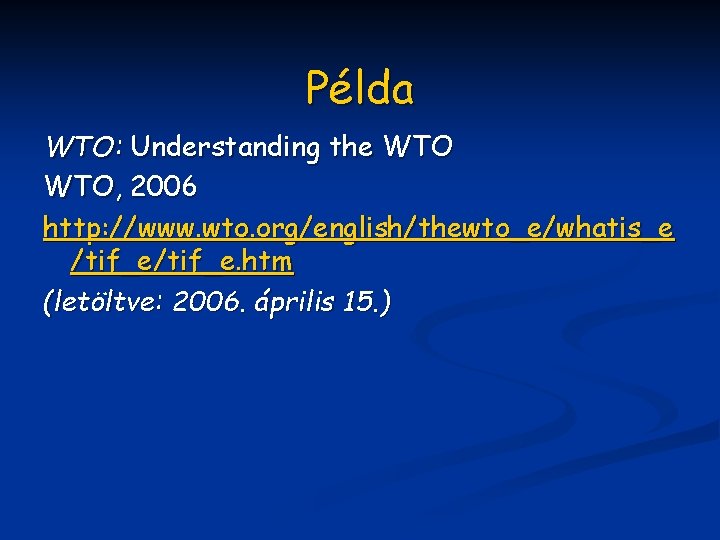 Példa

WTO: Understanding the WTO

WTO, 2006

http://www.wto.org/english/thewto_e/whatis_e/tif_e/tif_e.htm

(letöltve: 2006. április 15.)